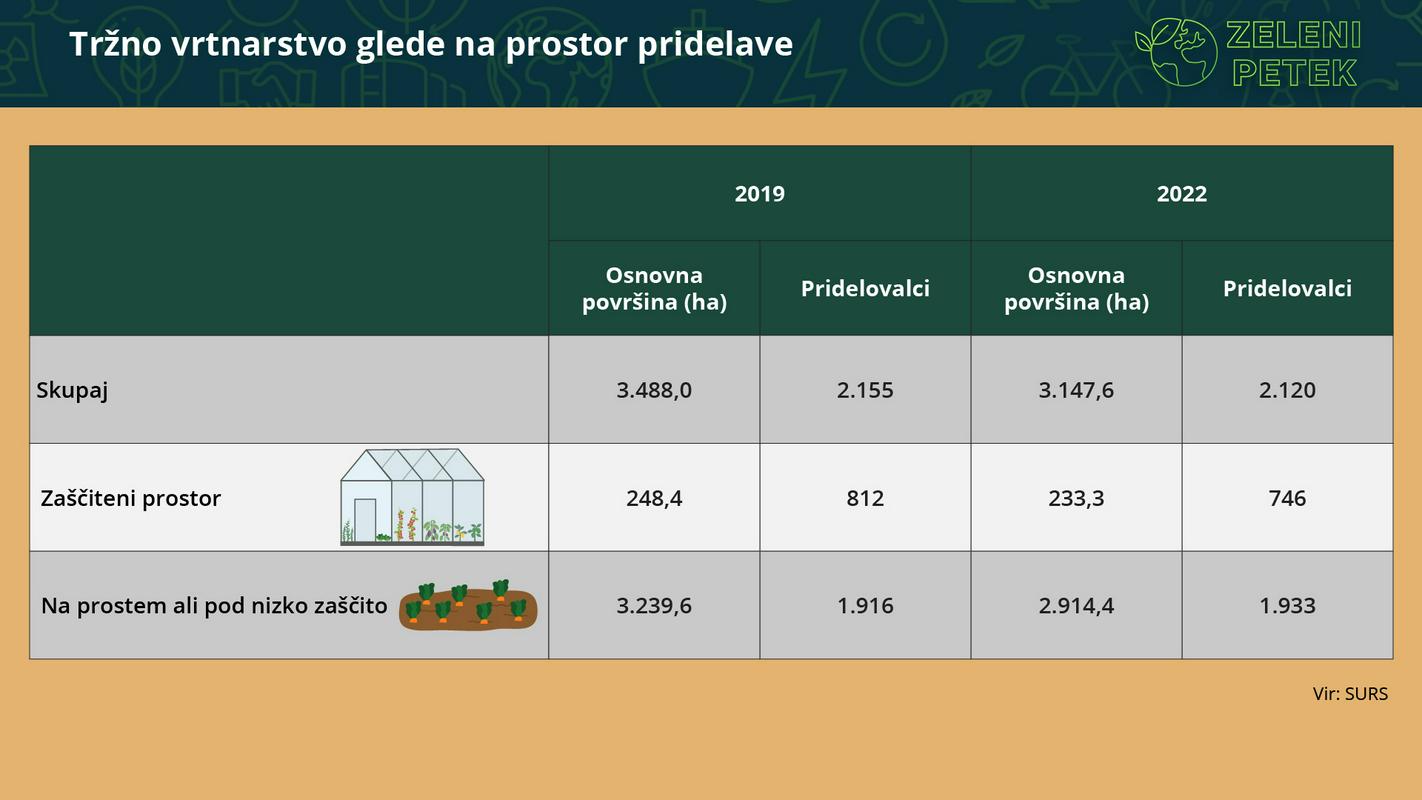 Tržno vrtnarstvo glede na prostor pridelave

ZELENI PETEK

| | 2019 | | 2022 | |
|---|---|---|---|---|
| | Osnovna površina (ha) | Pridelovalci | Osnovna površina (ha) | Pridelovalci |
| Skupaj | 3.488,0 | 2.155 | 3.147,6 | 2.120 |
| Zaščiteni prostor | 248,4 | 812 | 233,3 | 746 |
| Na prostem ali pod nizko zaščito | 3.239,6 | 1.916 | 2.914,4 | 1.933 |

Vir: SURS